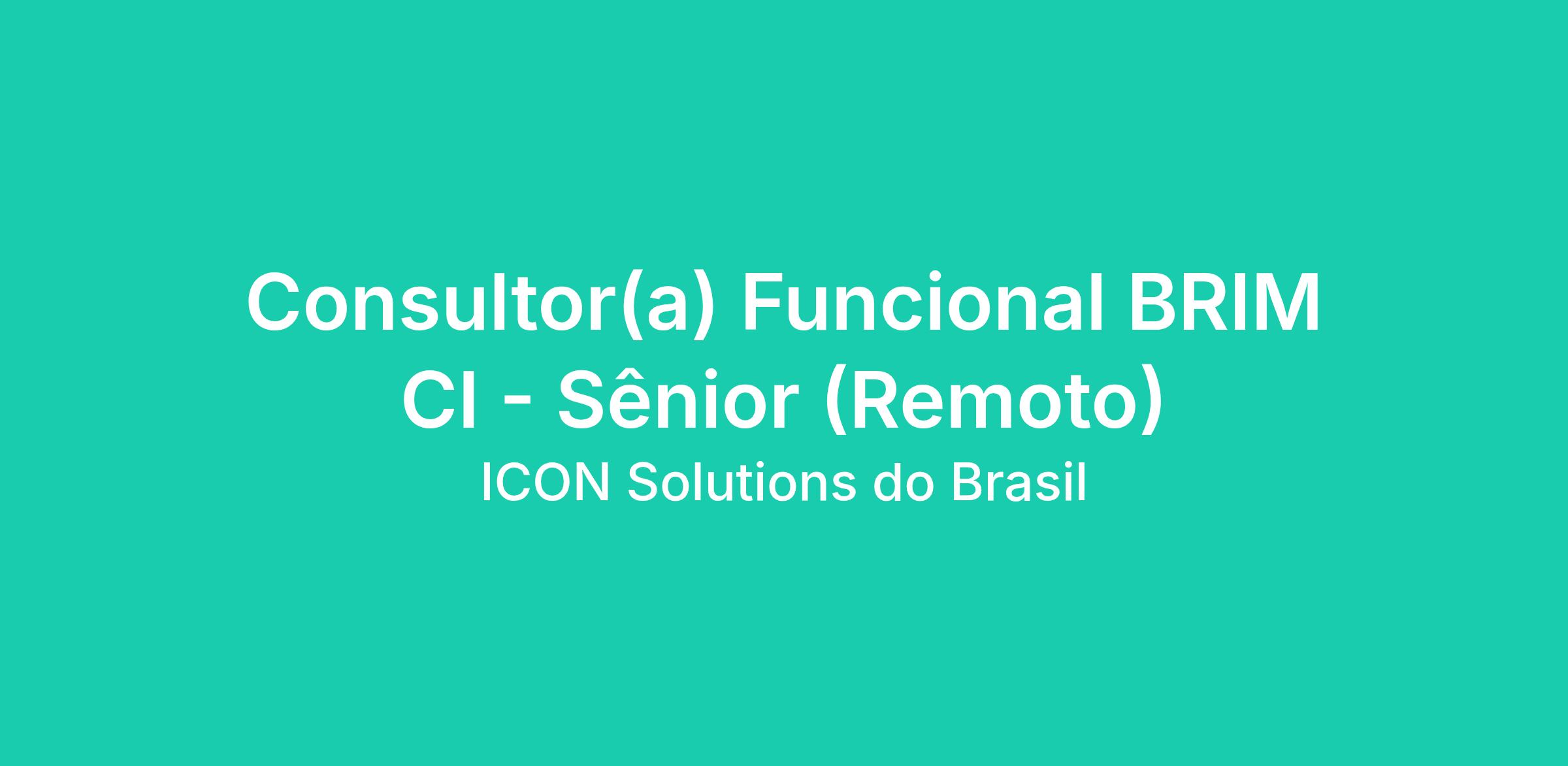 Consultor(a) Funcional BRIM CI - Sênior (Remoto)

ICON Solutions do Brasil